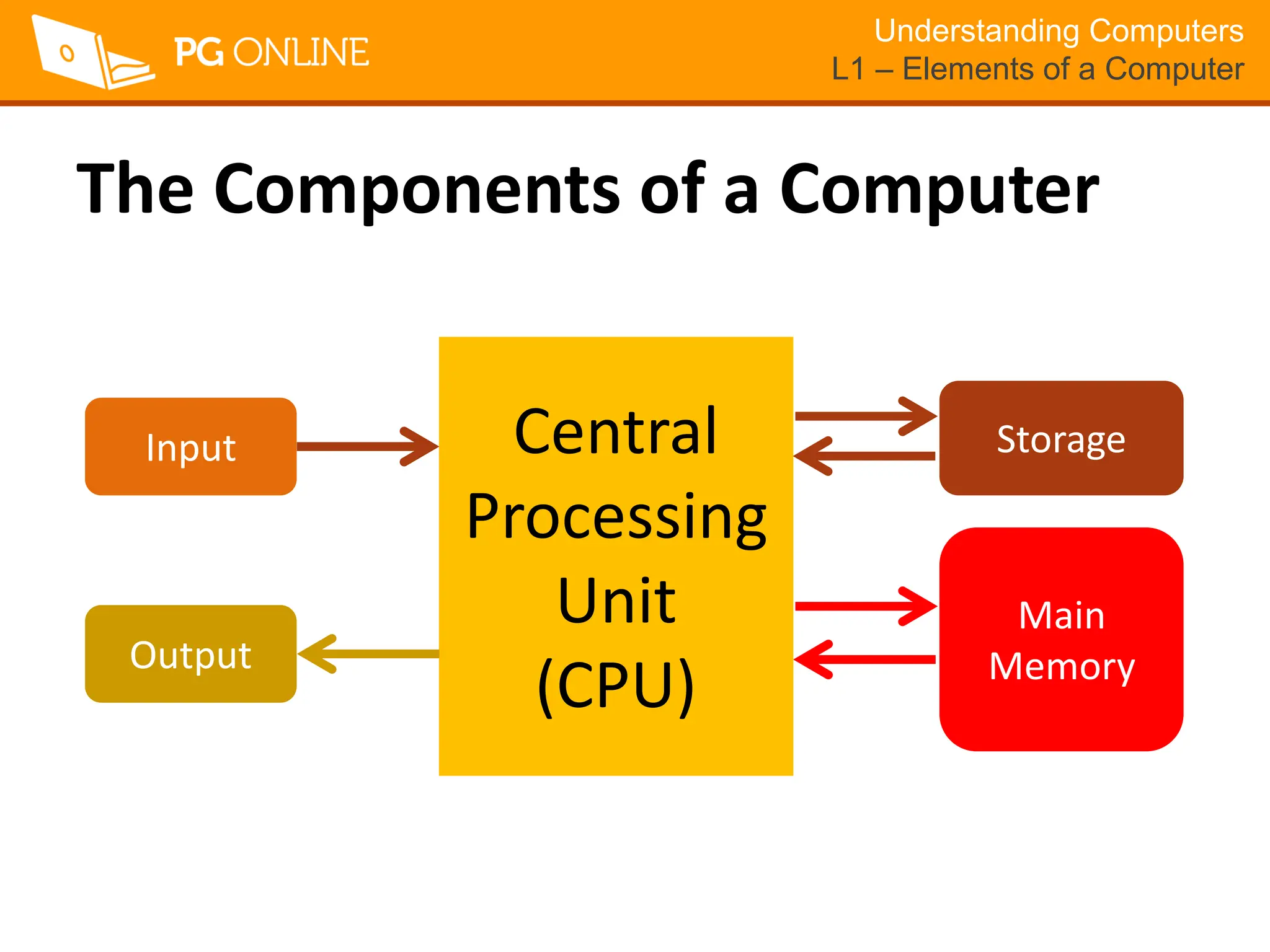 PG ONLINE

Understanding Computers
L1 – Elements of a Computer

The Components of a Computer

Input

Output

Central Processing Unit (CPU)

Storage

Main Memory